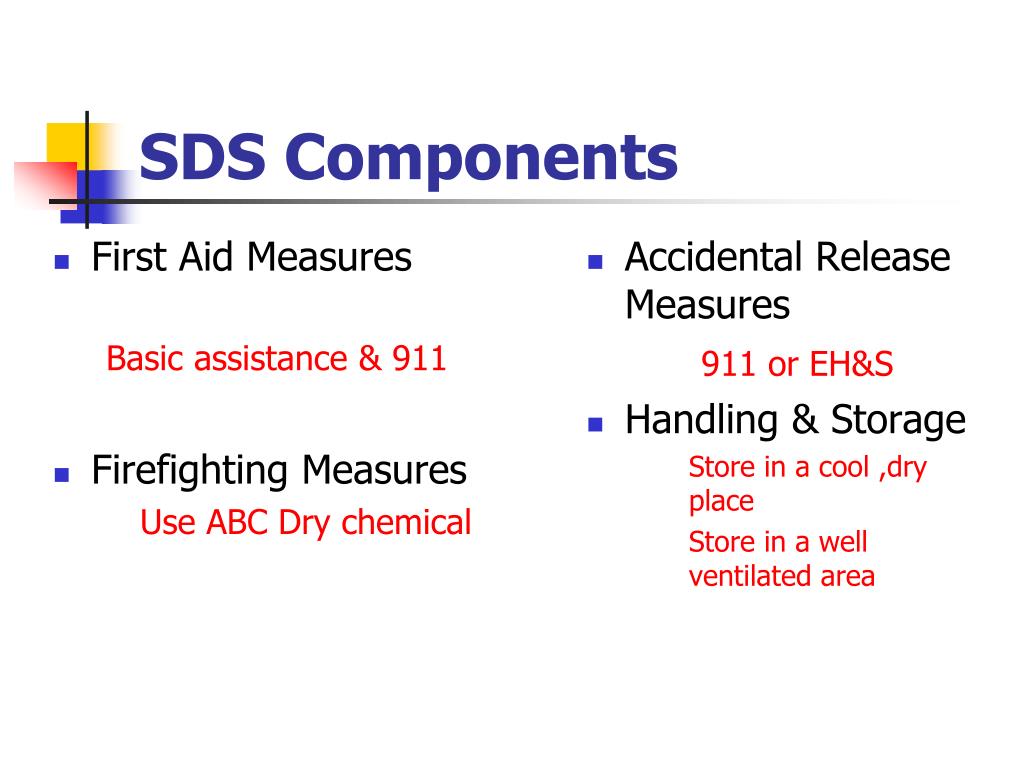 SDS Components

First Aid Measures

Basic assistance & 911

Firefighting Measures

Use ABC Dry chemical

Accidental Release Measures

911 or EH&S

Handling & Storage

Store in a cool ,dry place

Store in a well ventilated area